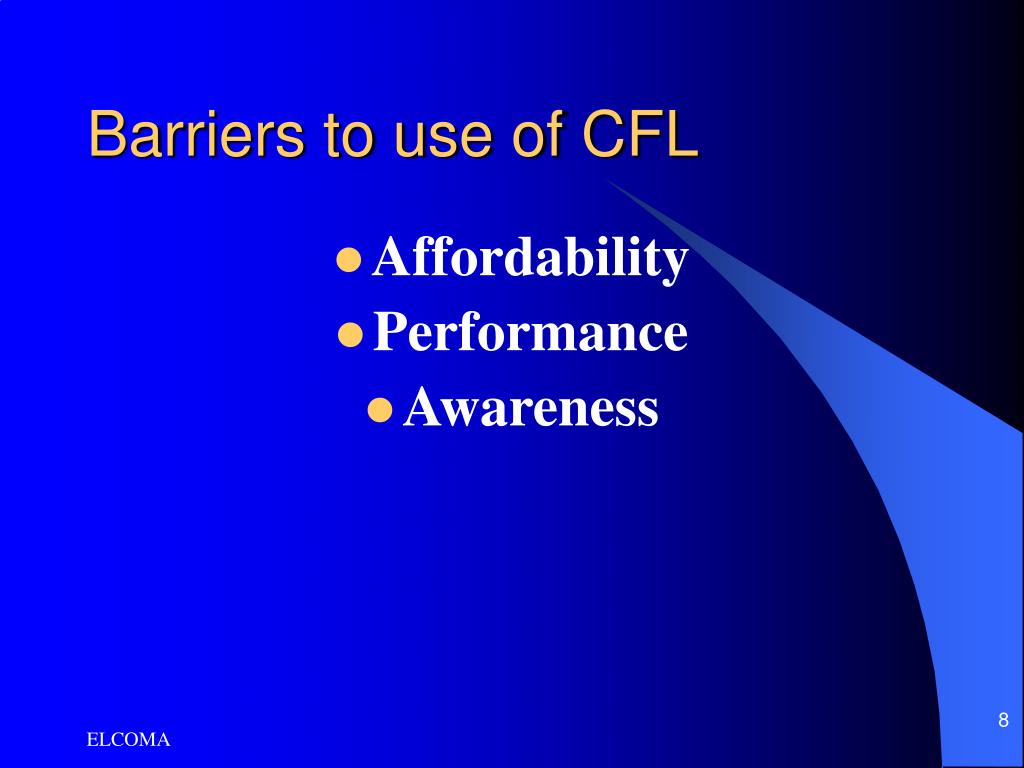 Barriers to use of CFL

- Affordability
- Performance
- Awareness

ELCOMA

8